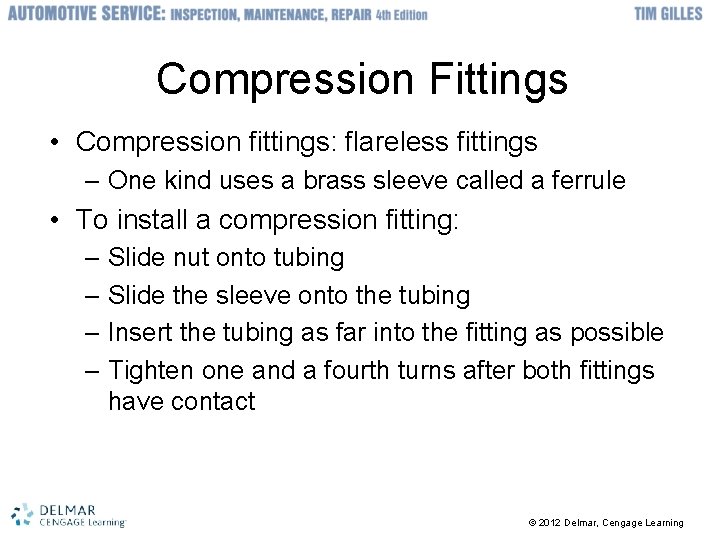 AUTOMOTIVE SERVICE: INSPECTION, MAINTENANCE, REPAIR 4th Edition

TIM GILLES

Compression Fittings

• Compression fittings: flareless fittings
– One kind uses a brass sleeve called a ferrule
• To install a compression fitting:
– Slide nut onto tubing
– Slide the sleeve onto the tubing
– Insert the tubing as far into the fitting as possible
– Tighten one and a fourth turns after both fittings have contact

DELMAR CENGAGE Learning

© 2012 Delmar, Cengage Learning